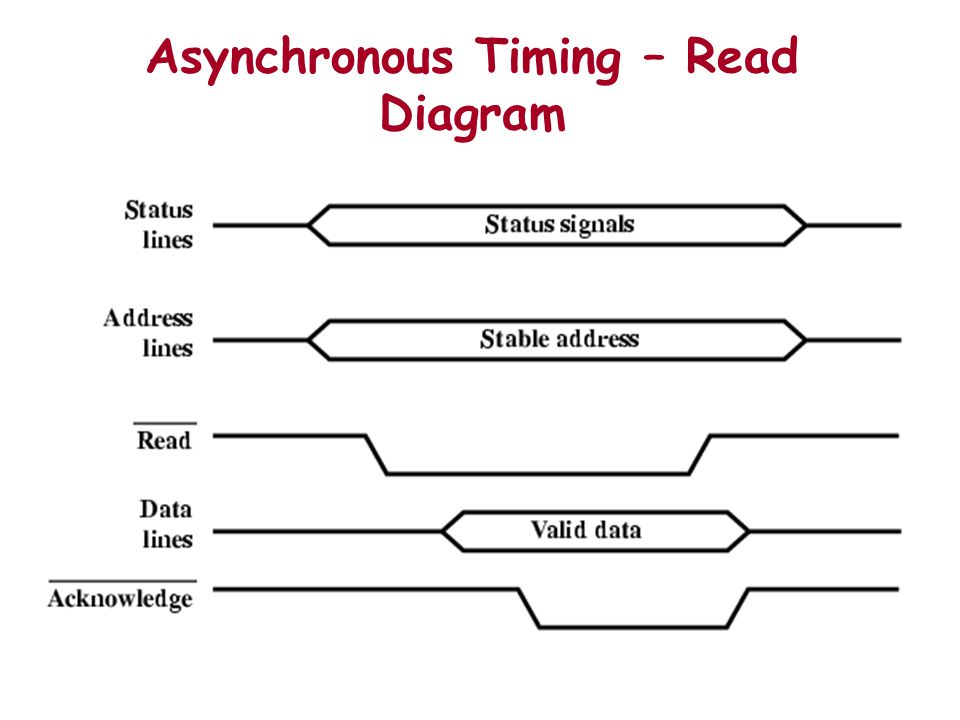 Asynchronous Timing – Read Diagram

Status lines

Status signals

Address lines

Stable address

$\overline{\text{Read}}$

Data lines

Valid data

$\overline{\text{Acknowledge}}$